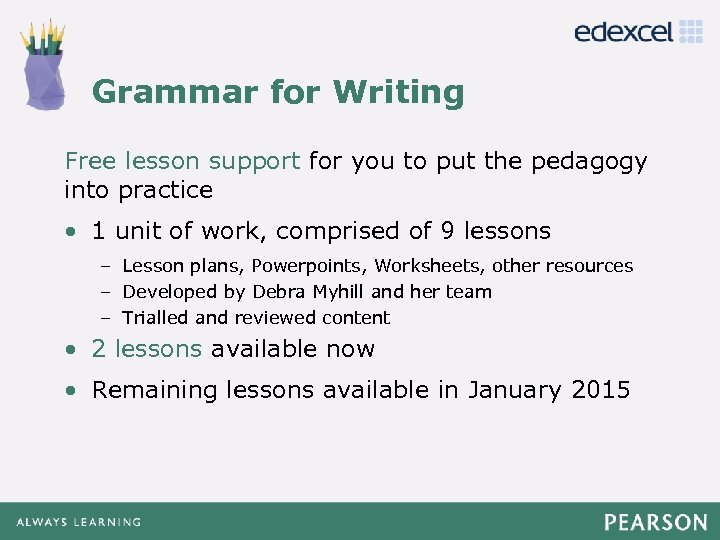 edexcel

Grammar for Writing

Free lesson support for you to put the pedagogy into practice

• 1 unit of work, comprised of 9 lessons
– Lesson plans, Powerpoints, Worksheets, other resources
– Developed by Debra Myhill and her team
– Trialled and reviewed content

• 2 lessons available now

• Remaining lessons available in January 2015

ALWAYS LEARNING

PEARSON